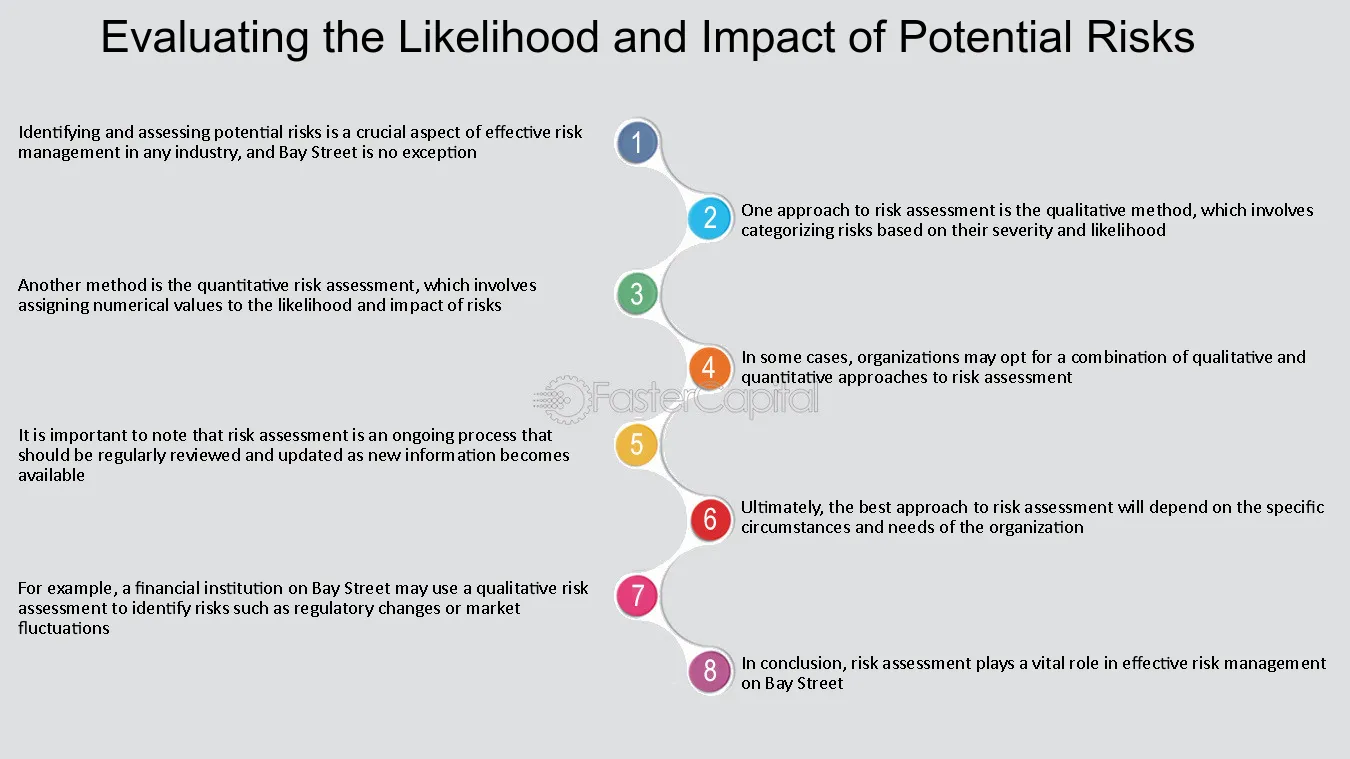 Evaluating the Likelihood and Impact of Potential Risks

Identifying and assessing potential risks is a crucial aspect of effective risk management in any industry, and Bay Street is no exception

1

2

One approach to risk assessment is the qualitative method, which involves categorizing risks based on their severity and likelihood

Another method is the quantitative risk assessment, which involves assigning numerical values to the likelihood and impact of risks

3

4

In some cases, organizations may opt for a combination of qualitative and quantitative approaches to risk assessment

It is important to note that risk assessment is an ongoing process that should be regularly reviewed and updated as new information becomes available

5

6

Ultimately, the best approach to risk assessment will depend on the specific circumstances and needs of the organization

For example, a financial institution on Bay Street may use a qualitative risk assessment to identify risks such as regulatory changes or market fluctuations

7

8

In conclusion, risk assessment plays a vital role in effective risk management on Bay Street

FasterCapital